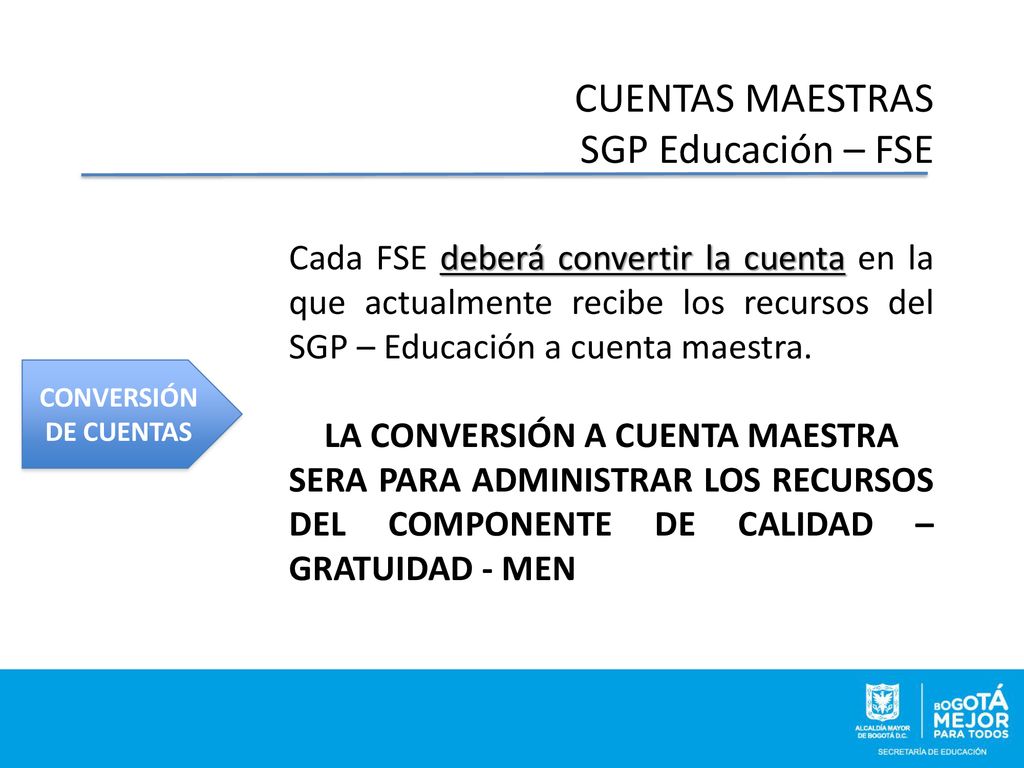 CUENTAS MAESTRAS
SGP Educación – FSE

CONVERSIÓN DE CUENTAS

Cada FSE deberá convertir la cuenta en la que actualmente recibe los recursos del SGP – Educación a cuenta maestra.

LA CONVERSIÓN A CUENTA MAESTRA SERA PARA ADMINISTRAR LOS RECURSOS DEL COMPONENTE DE CALIDAD – GRATUIDAD - MEN

ALCALDÍA MAYOR DE BOGOTÁ D.C.
BOGOTÁ MEJOR PARA TODOS
SECRETARÍA DE EDUCACIÓN